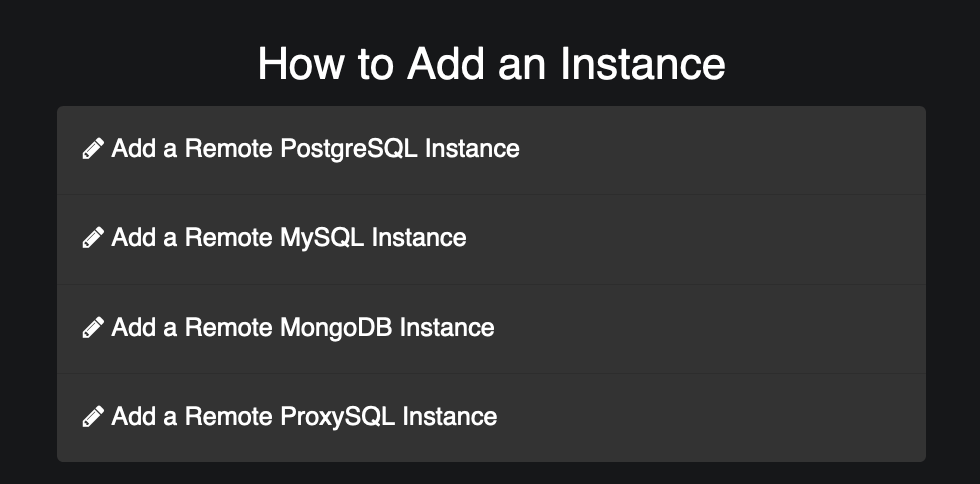 How to Add an Instance

Add a Remote PostgreSQL Instance

Add a Remote MySQL Instance

Add a Remote MongoDB Instance

Add a Remote ProxySQL Instance